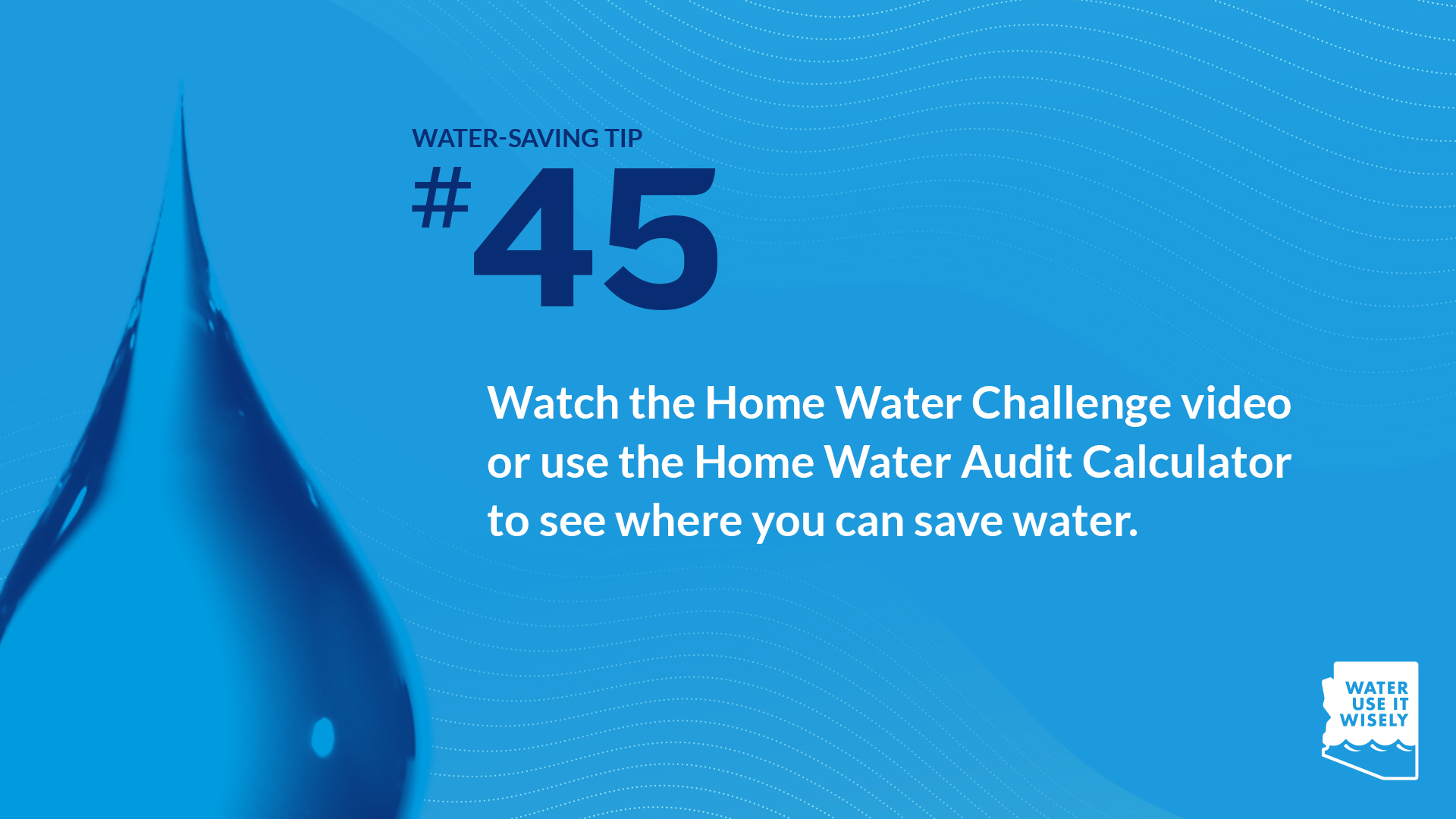 WATER-SAVING TIP
#45

Watch the Home Water Challenge video or use the Home Water Audit Calculator to see where you can save water.

WATER
USE IT
WISELY